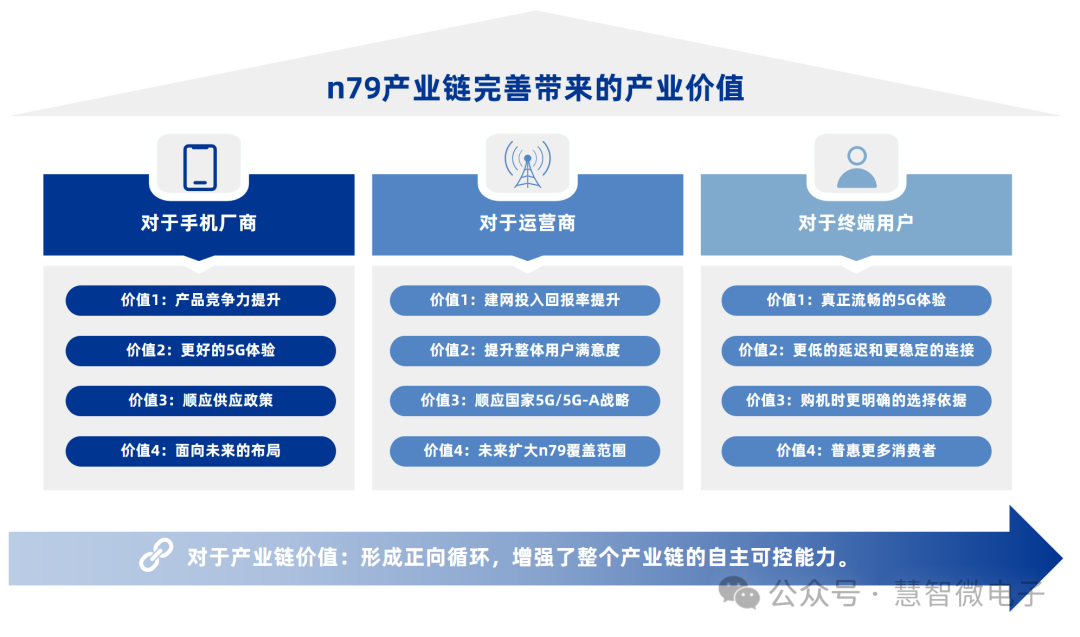 n79产业链完善带来的产业价值

对于手机厂商

价值1：产品竞争力提升

价值2：更好的5G体验

价值3：顺应供应政策

价值4：面向未来的布局

对于运营商

价值1：建网投入回报率提升

价值2：提升整体用户满意度

价值3：顺应国家5G/5G-A战略

价值4：未来扩大n79覆盖范围

对于终端用户

价值1：真正流畅的5G体验

价值2：更低的延迟和更稳定的连接

价值3：购机时更明确的选择依据

价值4：普惠更多消费者

对于产业链价值：形成正向循环，增强了整个产业链的自主可控能力。

公众号 · 慧智微电子